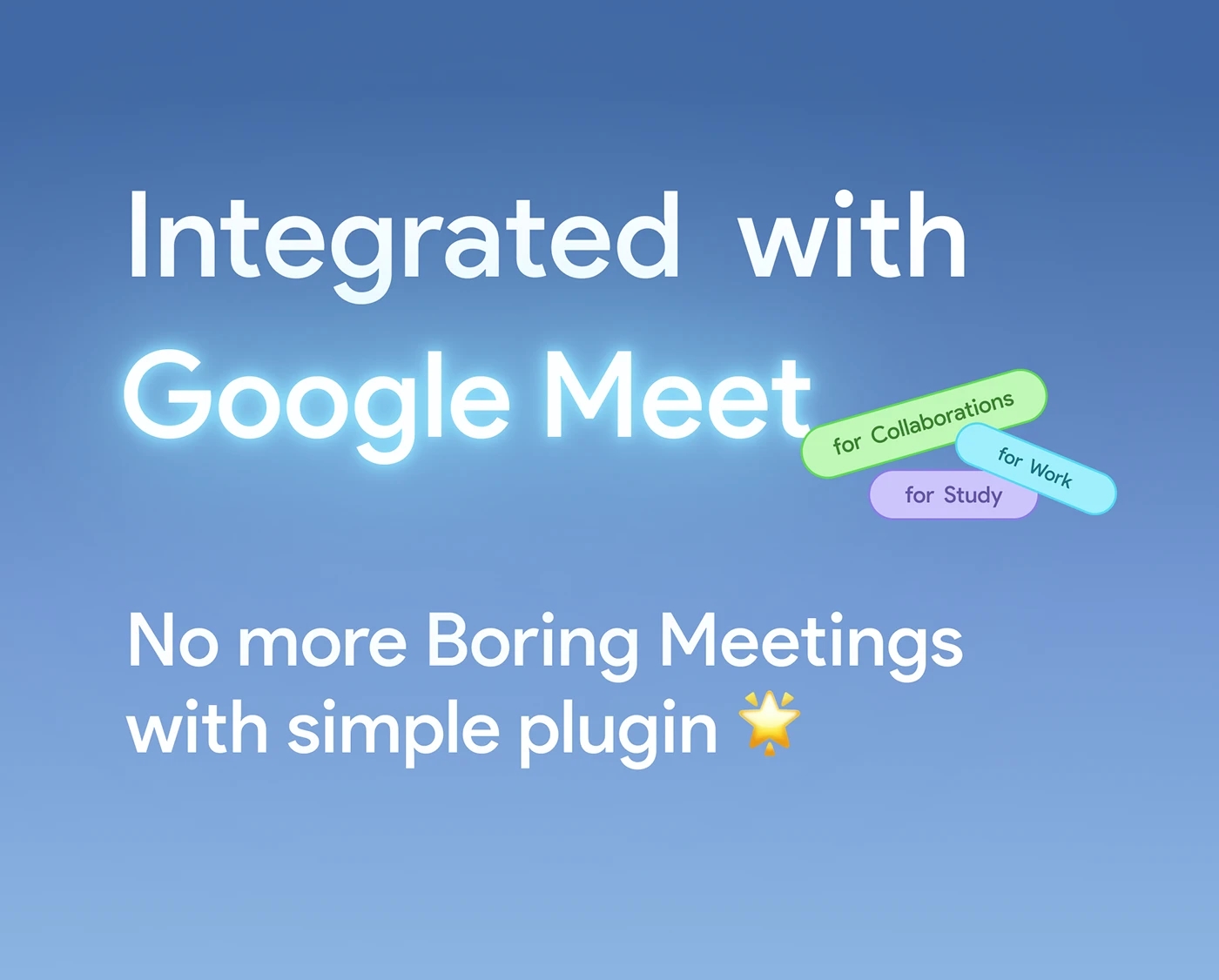 Integrated with
Google Meet

for Collaborations
for Work
for Study

No more Boring Meetings
with simple plugin 🌟